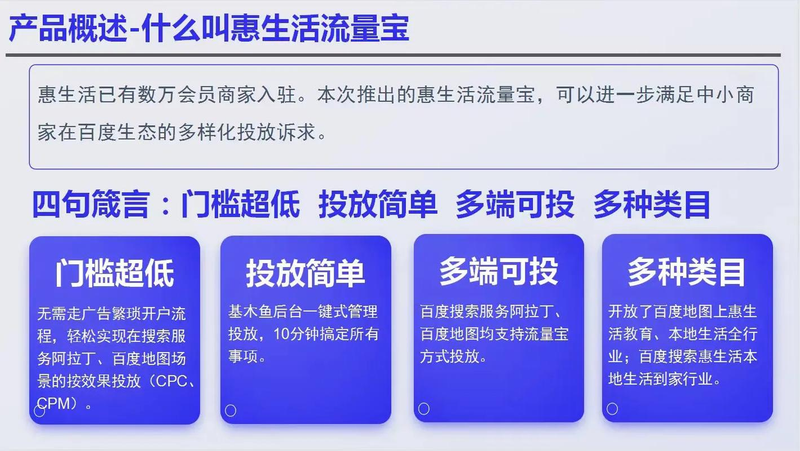 产品概述-什么叫惠生活流量宝

惠生活已有数万会员商家入驻。本次推出的惠生活流量宝，可以进一步满足中小商家在百度生态的多样化投放诉求。

四句箴言：门槛超低 投放简单 多端可投 多种类目

门槛超低

无需走广告繁琐开户流程，轻松实现在搜索服务阿拉丁、百度地图场景的按效果投放（CPC、CPM）。

投放简单

基木鱼后台一键式管理投放，10分钟搞定所有事项。

多端可投

百度搜索服务阿拉丁、百度地图均支持流量宝方式投放。

多种类目

开放了百度地图上惠生活教育、本地生活全行业；百度搜索惠生活本地生活到家行业。